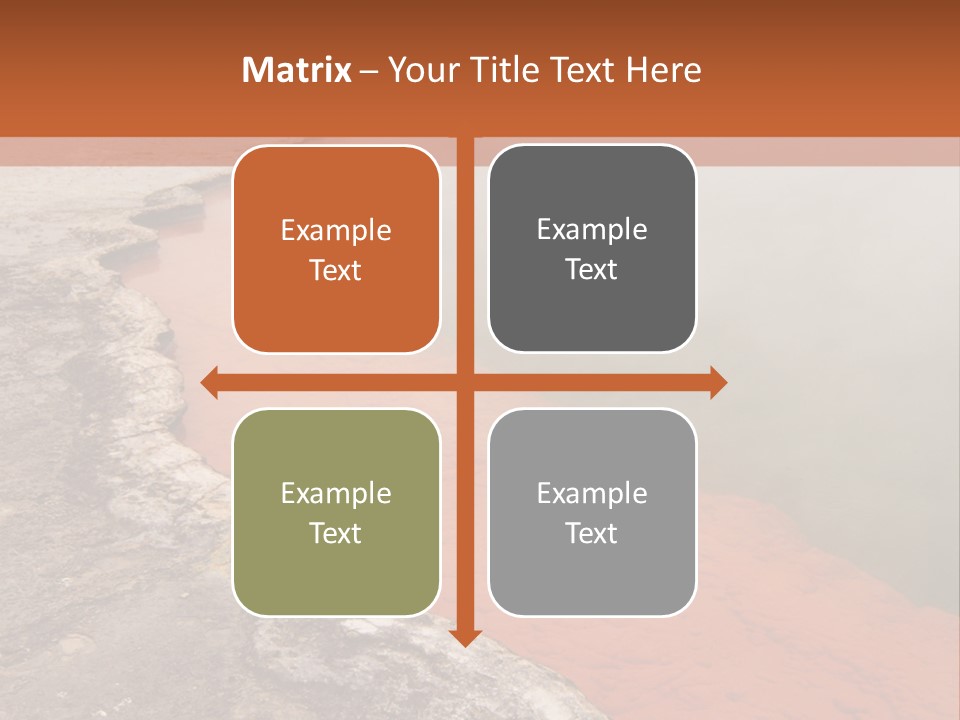 Matrix – Your Title Text Here

Example Text

Example Text

Example Text

Example Text